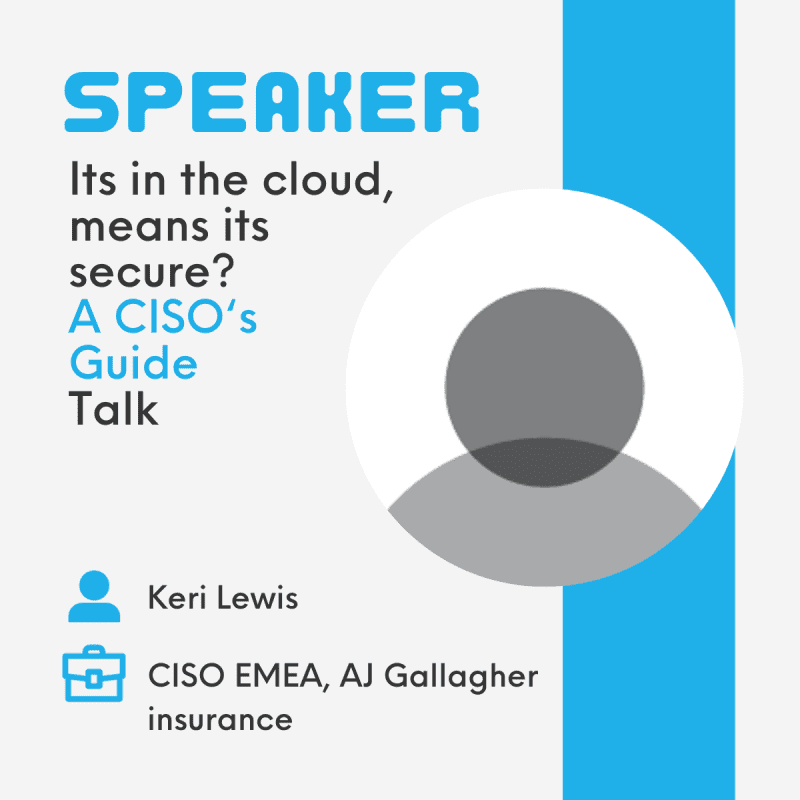 SPEAKER

Its in the cloud, means its secure? A CISO's Guide Talk

Keri Lewis

CISO EMEA, AJ Gallagher insurance